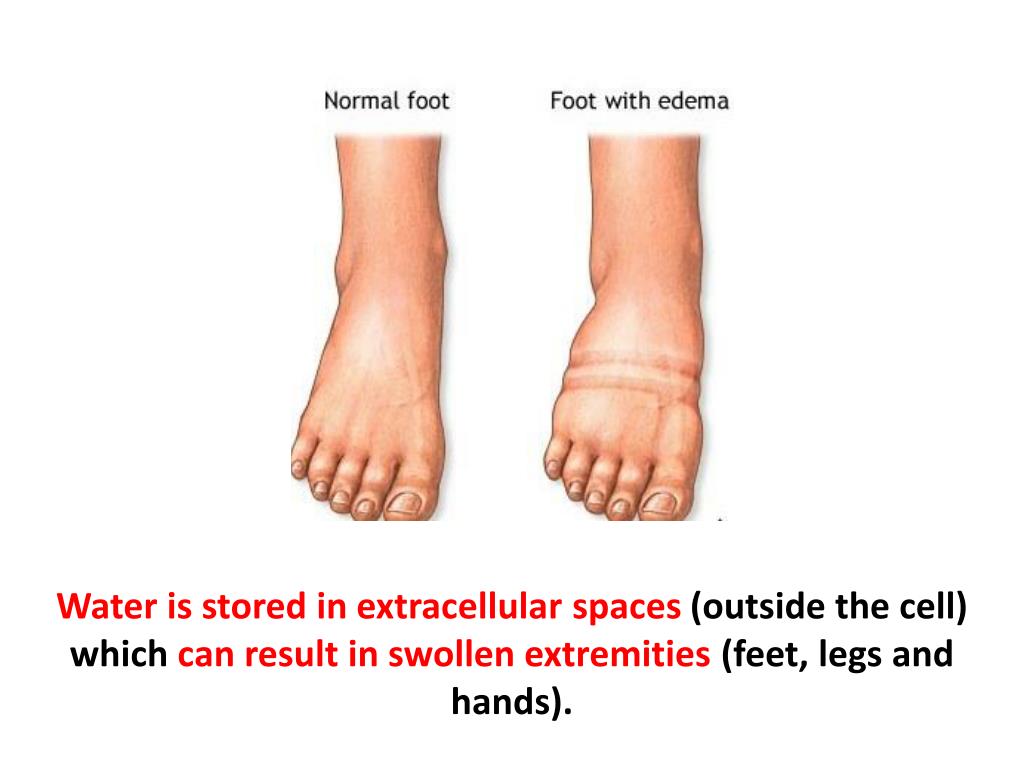 Normal foot

Foot with edema

Water is stored in extracellular spaces (outside the cell) which can result in swollen extremities (feet, legs and hands).